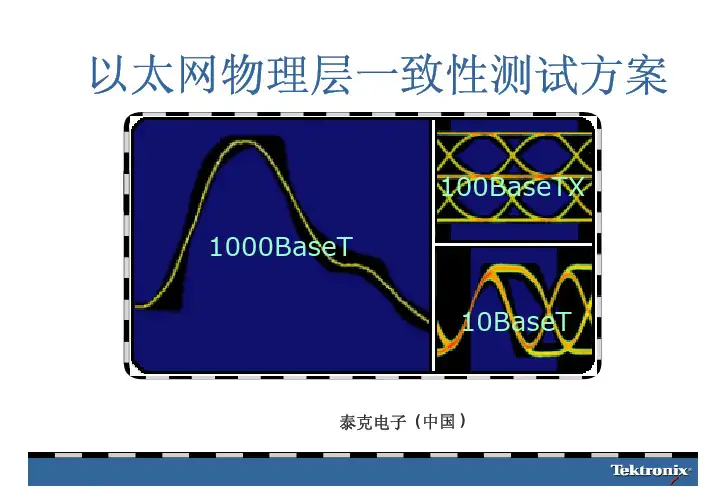 以太网物理层一致性测试方案

1000BaseT

100BaseTX

10BaseT

泰克电子（中国）

Tektronix